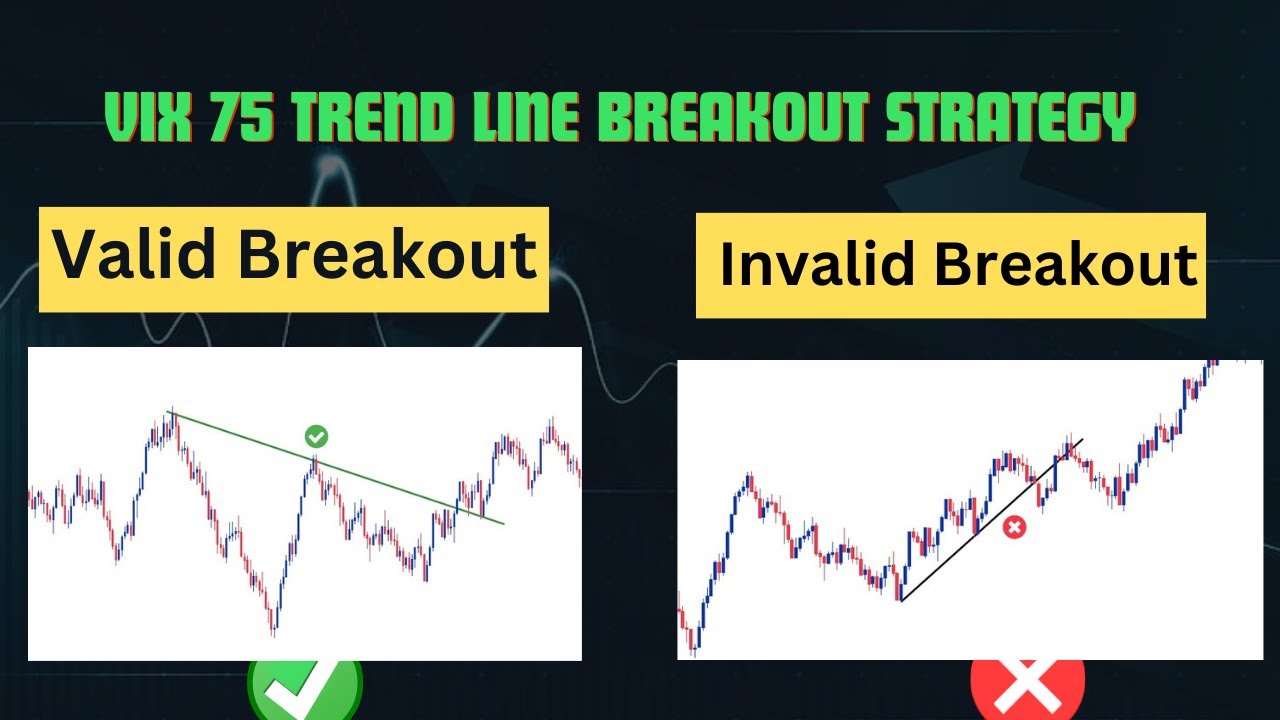 VIX 75 TREND LINE BREAKOUT STRATEGY

Valid Breakout

Invalid Breakout